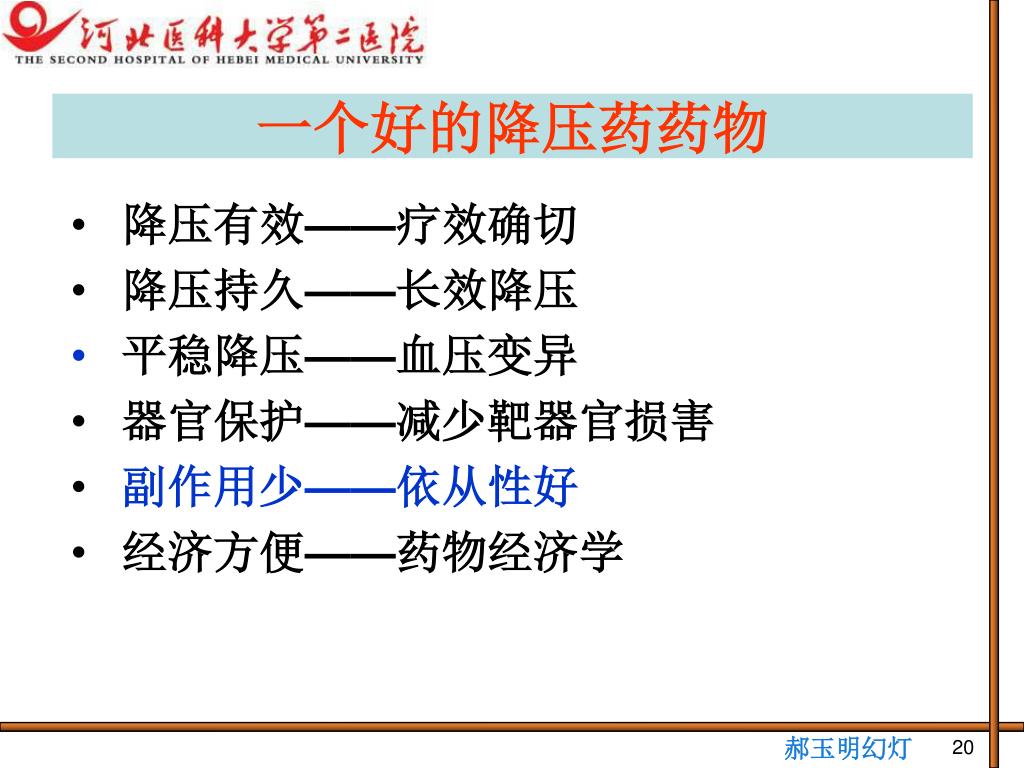 河北医科大学第二医院
THE SECOND HOSPITAL OF HEBEI MEDICAL UNIVERSITY

一个好的降压药药物

• 降压有效——疗效确切
• 降压持久——长效降压
• 平稳降压——血压变异
• 器官保护——减少靶器官损害
• 副作用少——依从性好
• 经济方便——药物经济学

郝玉明幻灯 20